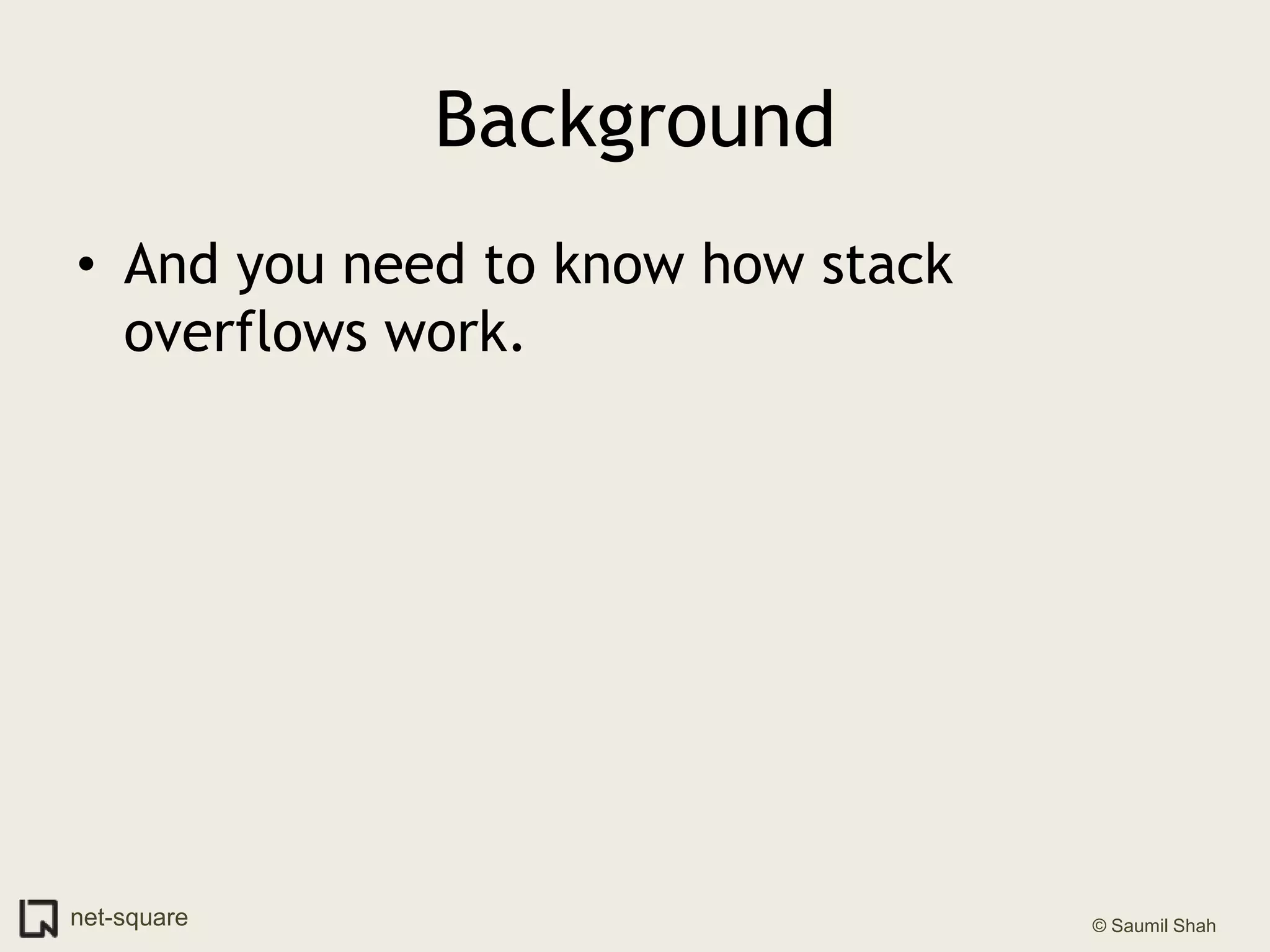 Background

• And you need to know how stack overflows work.

net-square

© Saumil Shah